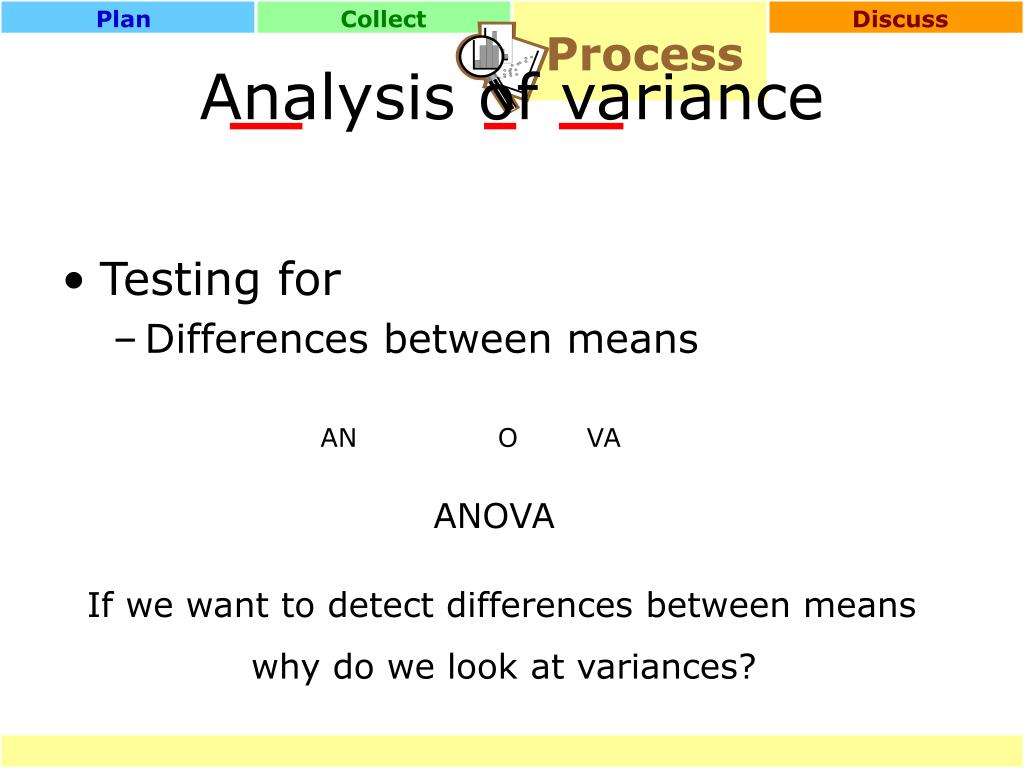 Plan Collect Process Discuss

Analysis of variance

• Testing for
– Differences between means

AN O VA

ANOVA

If we want to detect differences between means

why do we look at variances?